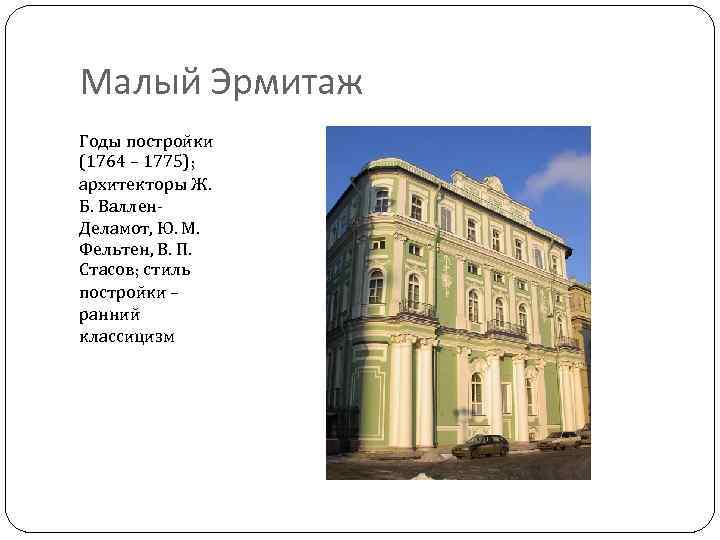 Малый Эрмитаж

Годы постройки (1764 – 1775); архитекторы Ж. Б. Валлен-Деламот, Ю. М. Фельтен, В. П. Стасов; стиль постройки – ранний классицизм